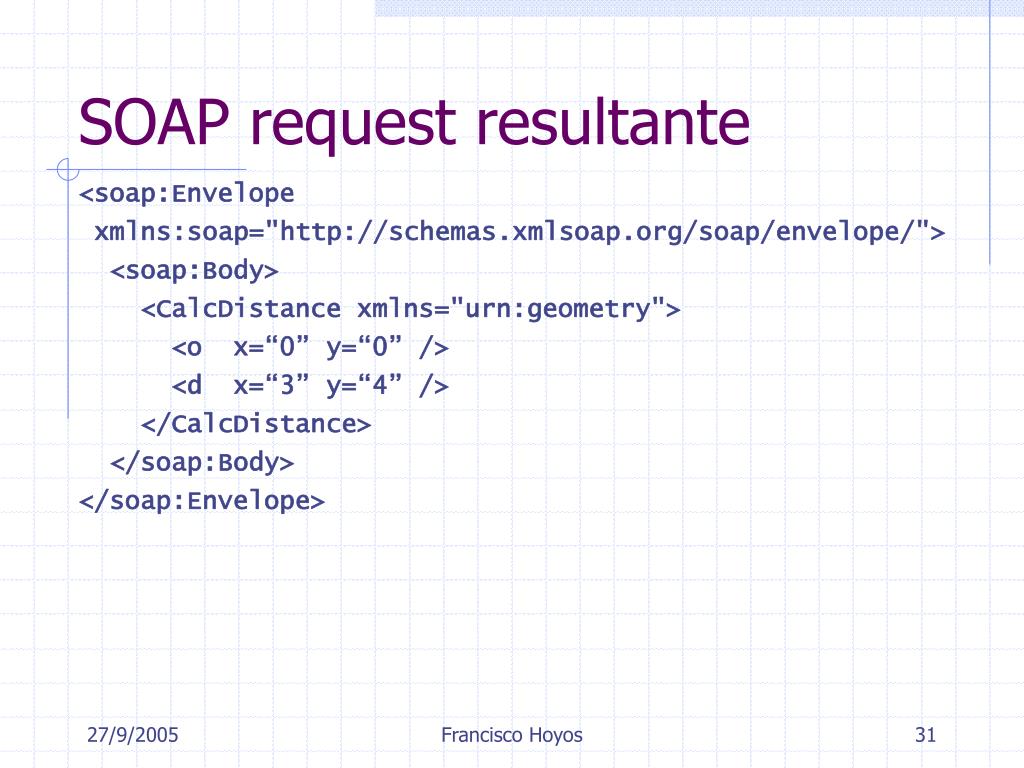 SOAP request resultante

<soap:Envelope
 xmlns:soap="http://schemas.xmlsoap.org/soap/envelope/">
  <soap:Body>
    <CalcDistance xmlns="urn:geometry">
      <o  x=“0” y=“0” />
      <d  x=“3” y=“4” />
    </CalcDistance>
  </soap:Body>
</soap:Envelope>

27/9/2005

Francisco Hoyos

31